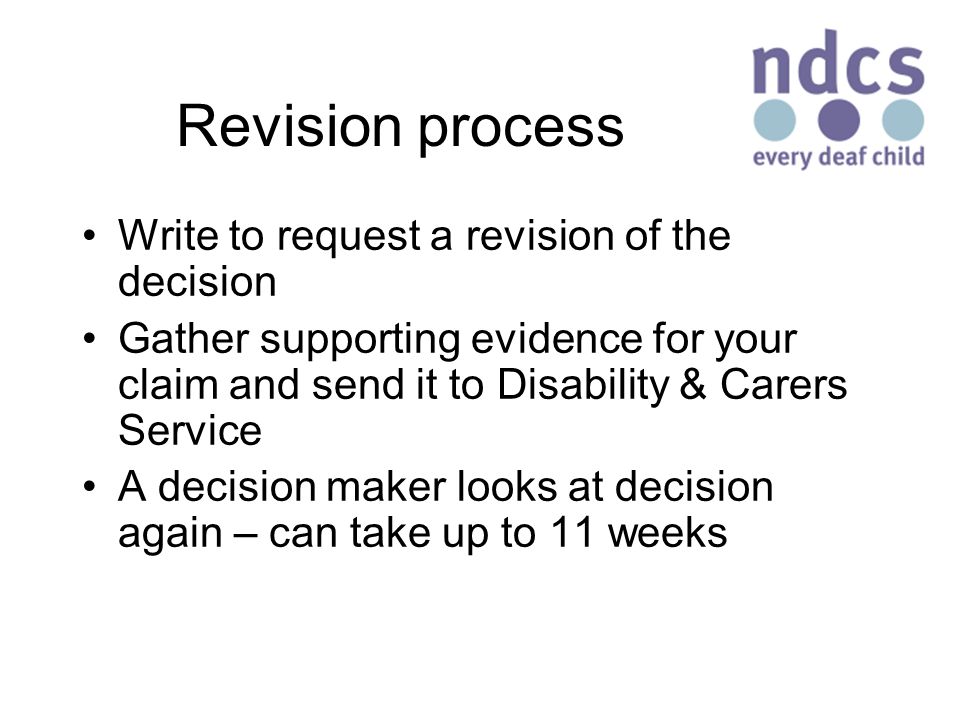 ndcs
every deaf child

Revision process

• Write to request a revision of the decision
• Gather supporting evidence for your claim and send it to Disability & Carers Service
• A decision maker looks at decision again – can take up to 11 weeks